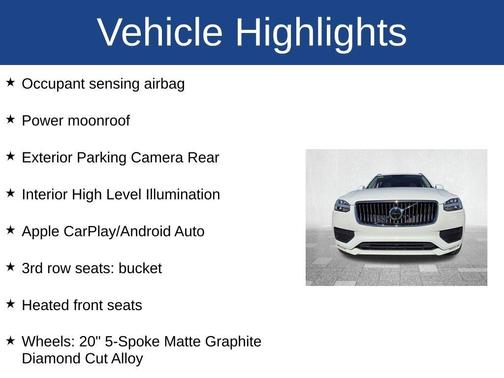 Vehicle Highlights

★ Occupant sensing airbag

★ Power moonroof

★ Exterior Parking Camera Rear

★ Interior High Level Illumination

★ Apple CarPlay/Android Auto

★ 3rd row seats: bucket

★ Heated front seats

★ Wheels: 20" 5-Spoke Matte Graphite Diamond Cut Alloy